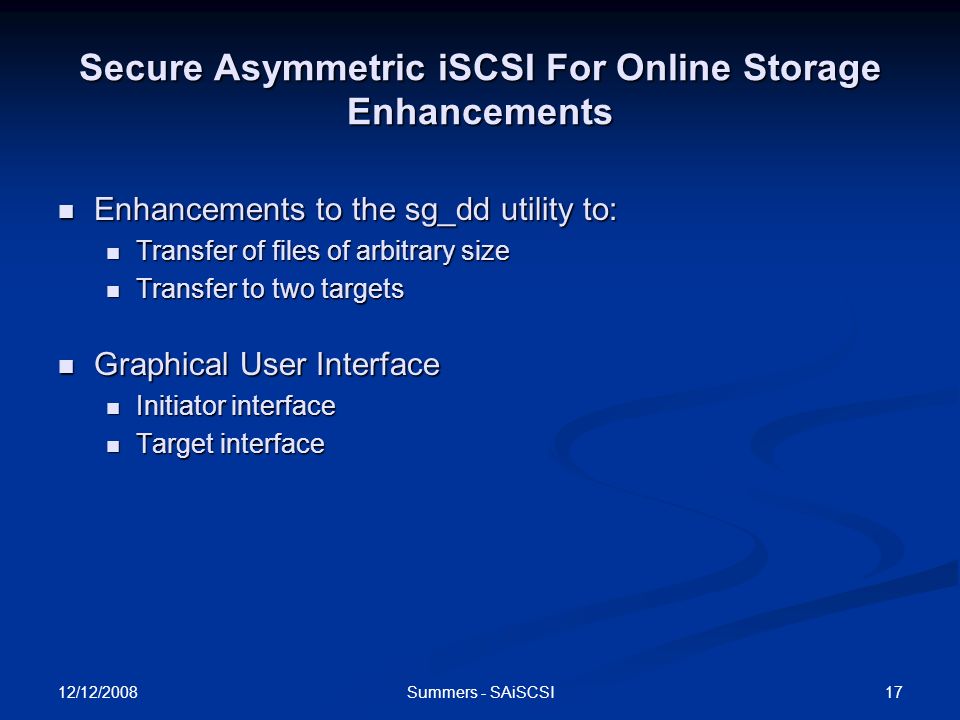 Secure Asymmetric iSCSI For Online Storage Enhancements

- Enhancements to the sg_dd utility to:
  - Transfer of files of arbitrary size
  - Transfer to two targets

- Graphical User Interface
  - Initiator interface
  - Target interface

12/12/2008

Summers - SAiSCSI

17